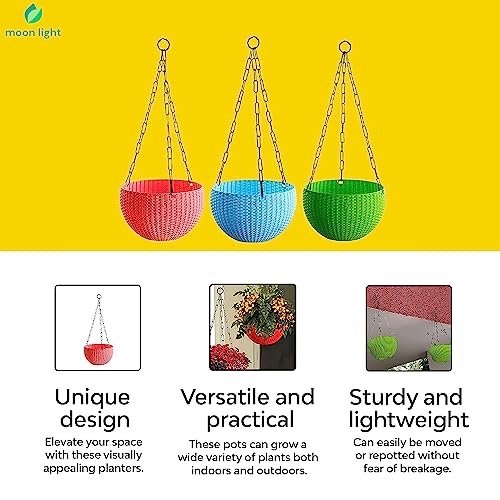 moon light

Unique design

Elevate your space with these visually appealing planters.

Versatile and practical

These pots can grow a wide variety of plants both indoors and outdoors.

Sturdy and lightweight

Can easily be moved or repotted without fear of breakage.